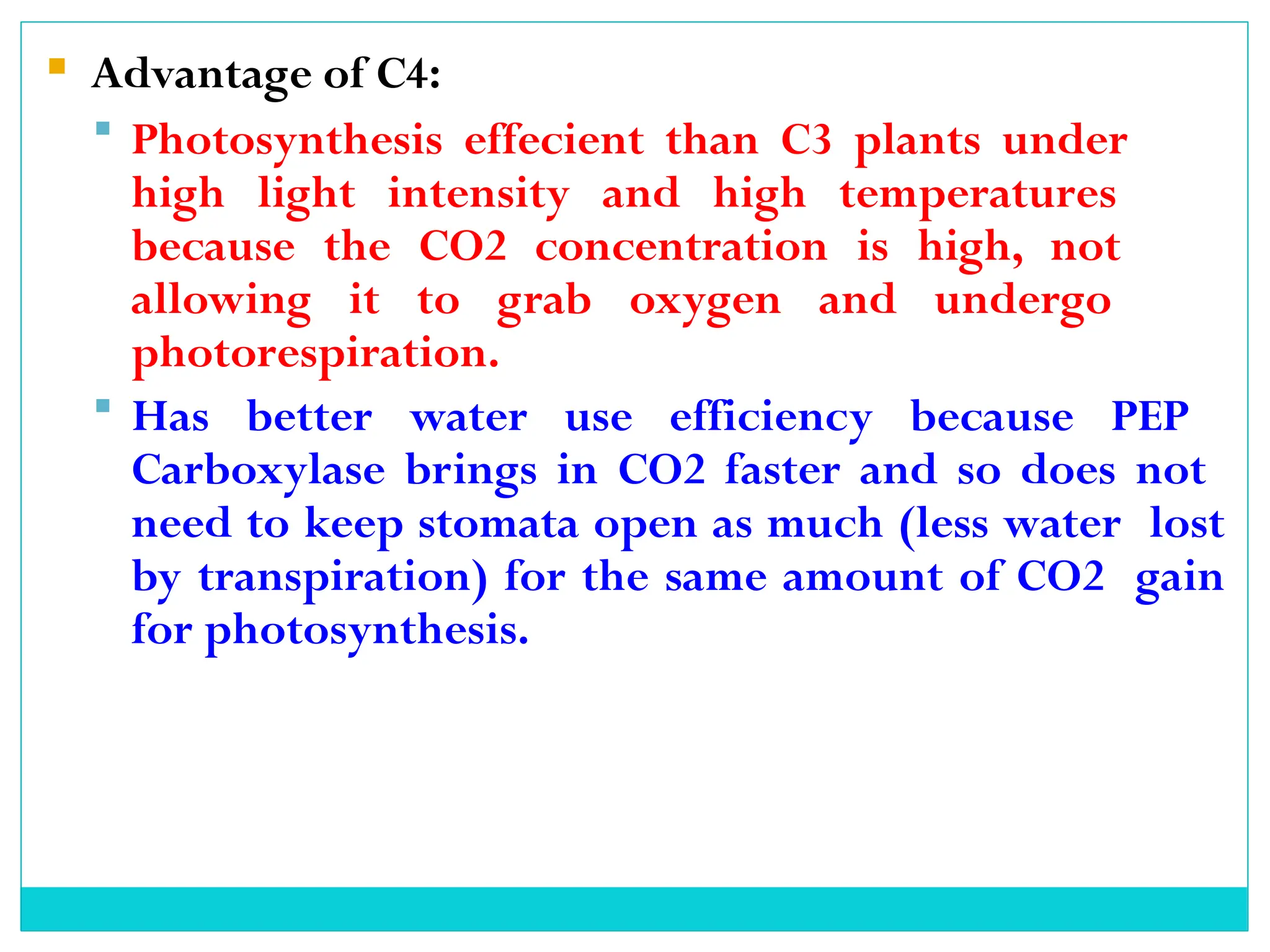 Advantage of C4:

Photosynthesis effecient than C3 plants under high light intensity and high temperatures because the CO2 concentration is high, not allowing it to grab oxygen and undergo photorespiration.

Has better water use efficiency because PEP Carboxylase brings in CO2 faster and so does not need to keep stomata open as much (less water lost by transpiration) for the same amount of CO2 gain for photosynthesis.